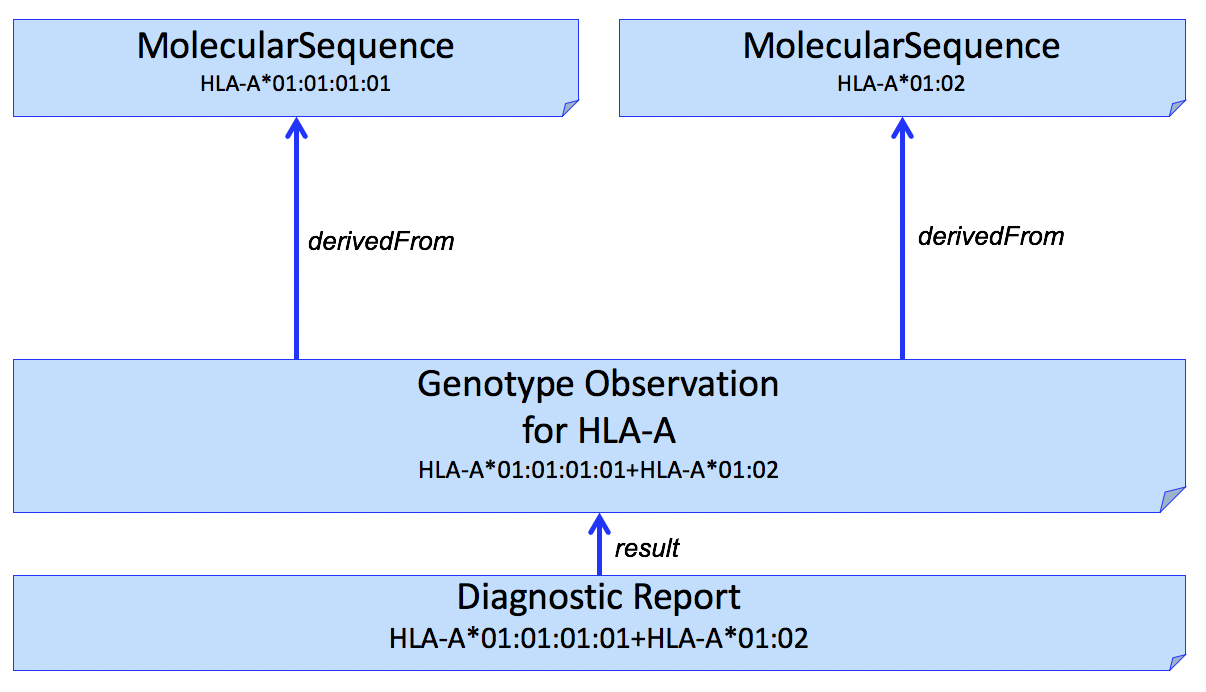 MolecularSequence
HLA-A*01:01:01:01

MolecularSequence
HLA-A*01:02

derivedFrom

derivedFrom

Genotype Observation
for HLA-A
HLA-A*01:01:01:01+HLA-A*01:02

result

Diagnostic Report
HLA-A*01:01:01:01+HLA-A*01:02